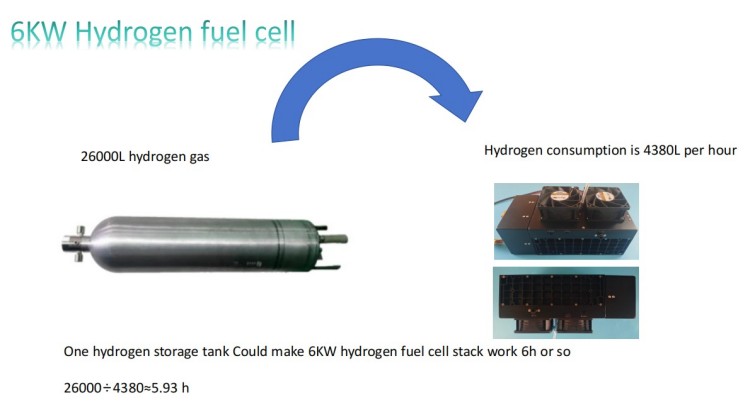 6KW Hydrogen fuel cell

26000L hydrogen gas

Hydrogen consumption is 4380L per hour

One hydrogen storage tank Could make 6KW hydrogen fuel cell stack work 6h or so

$26000 \div 4380 \approx 5.93$ h